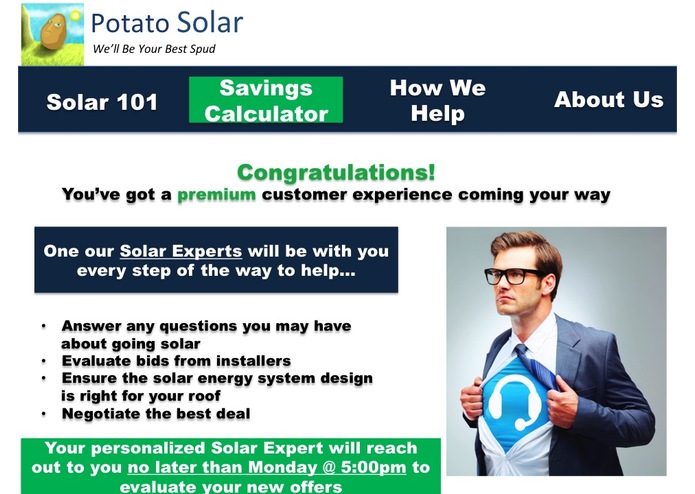 Potato Solar
We'll Be Your Best Spud

Solar 101
Savings Calculator
How We Help
About Us

Congratulations!
You've got a premium customer experience coming your way

One our Solar Experts will be with you every step of the way to help...

• Answer any questions you may have about going solar
• Evaluate bids from installers
• Ensure the solar energy system design is right for your roof
• Negotiate the best deal

Your personalized Solar Expert will reach out to you no later than Monday @ 5:00pm to evaluate your new offers